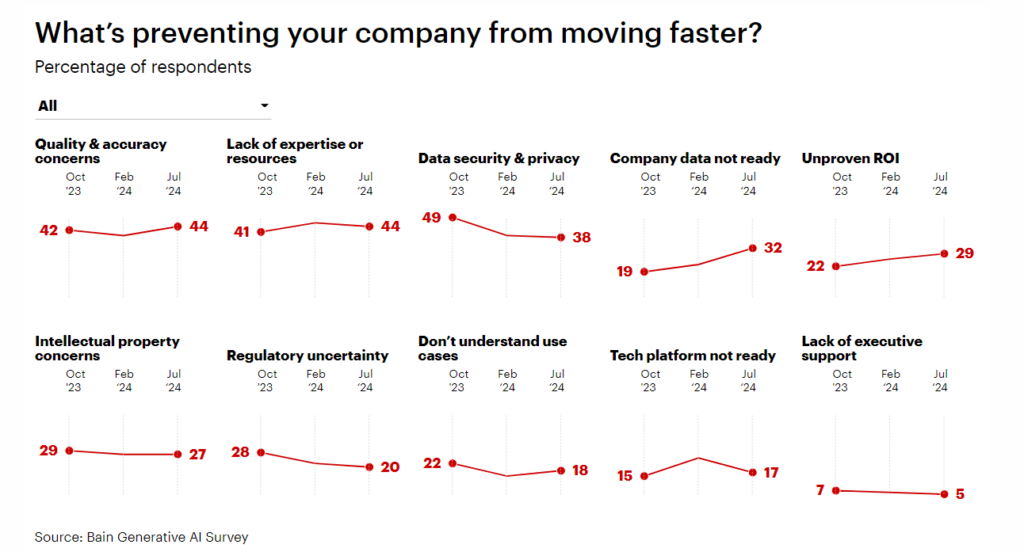 What's preventing your company from moving faster?

Percentage of respondents

All

Quality & accuracy concerns
Oct '23 Feb '24 Jul '24
42 44

Lack of expertise or resources
Oct '23 Feb '24 Jul '24
41 44

Data security & privacy
Oct '23 Feb '24 Jul '24
49 38

Company data not ready
Oct '23 Feb '24 Jul '24
19 32

Unproven ROI
Oct '23 Feb '24 Jul '24
22 29

Intellectual property concerns
Oct '23 Feb '24 Jul '24
29 27

Regulatory uncertainty
Oct '23 Feb '24 Jul '24
28 20

Don't understand use cases
Oct '23 Feb '24 Jul '24
22 18

Tech platform not ready
Oct '23 Feb '24 Jul '24
15 17

Lack of executive support
Oct '23 Feb '24 Jul '24
7 5

Source: Bain Generative AI Survey